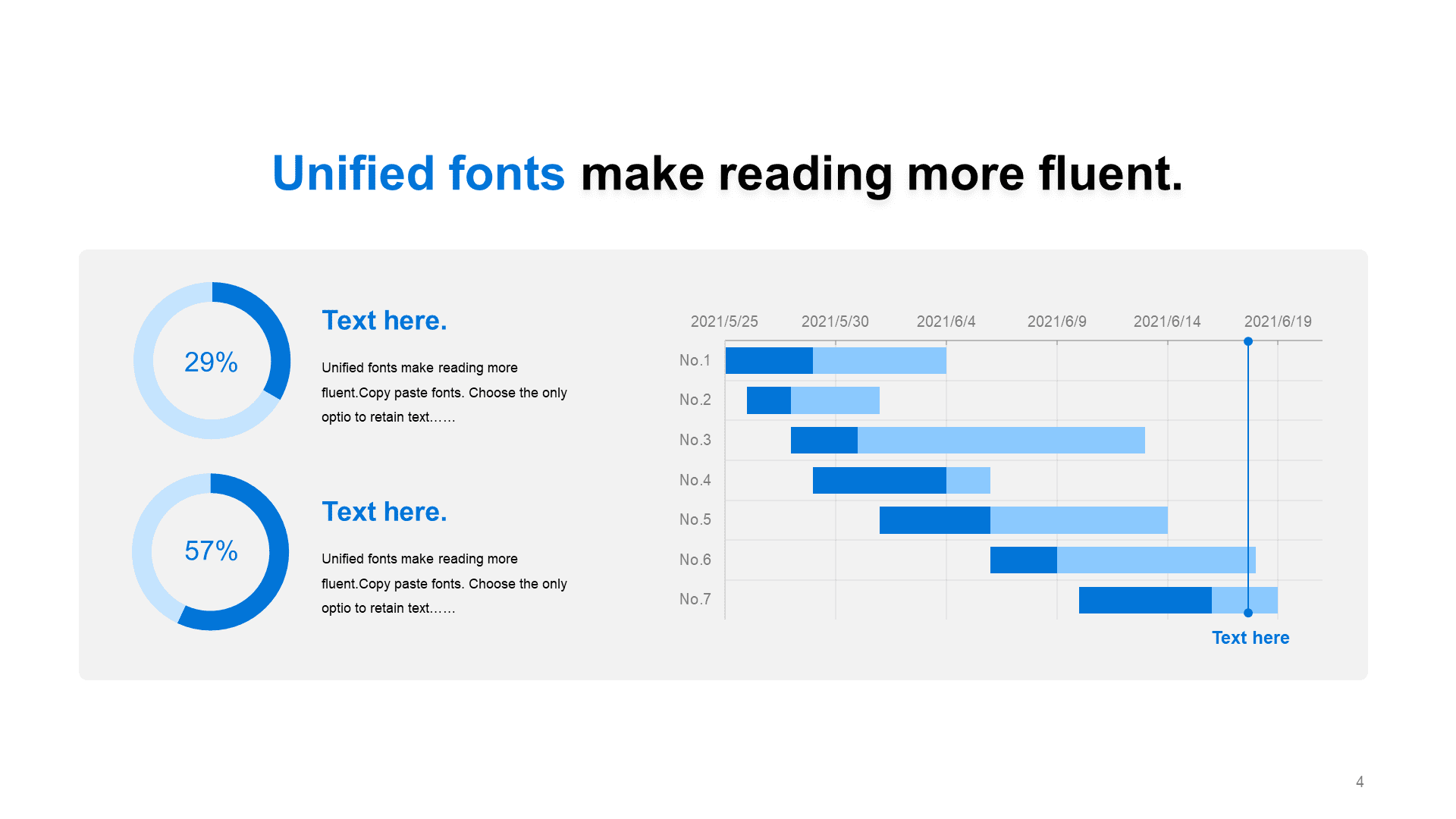 Unified fonts make reading more fluent.

29%

Text here.

Unified fonts make reading more fluent.Copy paste fonts. Choose the only optio to retain text……

57%

Text here.

Unified fonts make reading more fluent.Copy paste fonts. Choose the only optio to retain text……

2021/5/25 2021/5/30 2021/6/4 2021/6/9 2021/6/14 2021/6/19

No.1
No.2
No.3
No.4
No.5
No.6
No.7

Text here

4